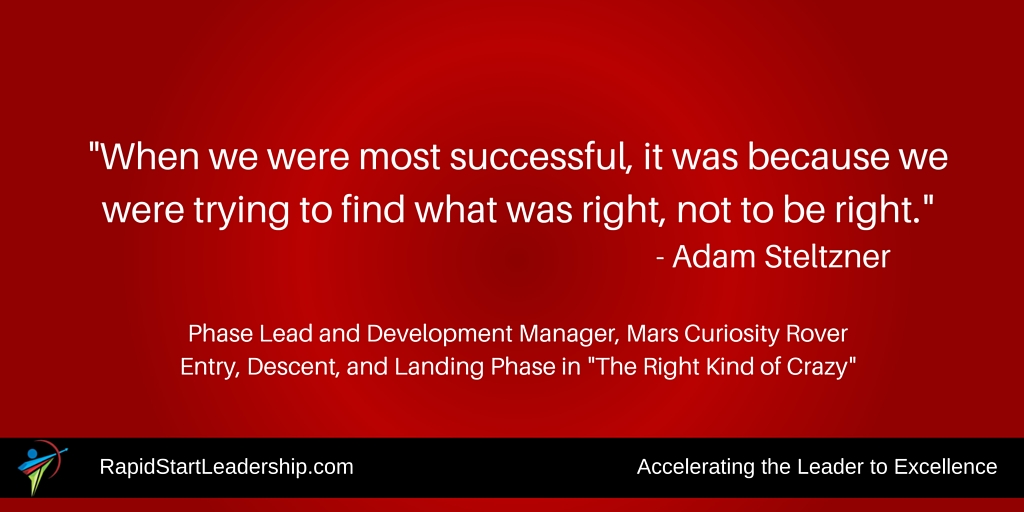 "When we were most successful, it was because we were trying to find what was right, not to be right."
- Adam Steltzner

Phase Lead and Development Manager, Mars Curiosity Rover Entry, Descent, and Landing Phase in "The Right Kind of Crazy"

RapidStartLeadership.com

Accelerating the Leader to Excellence